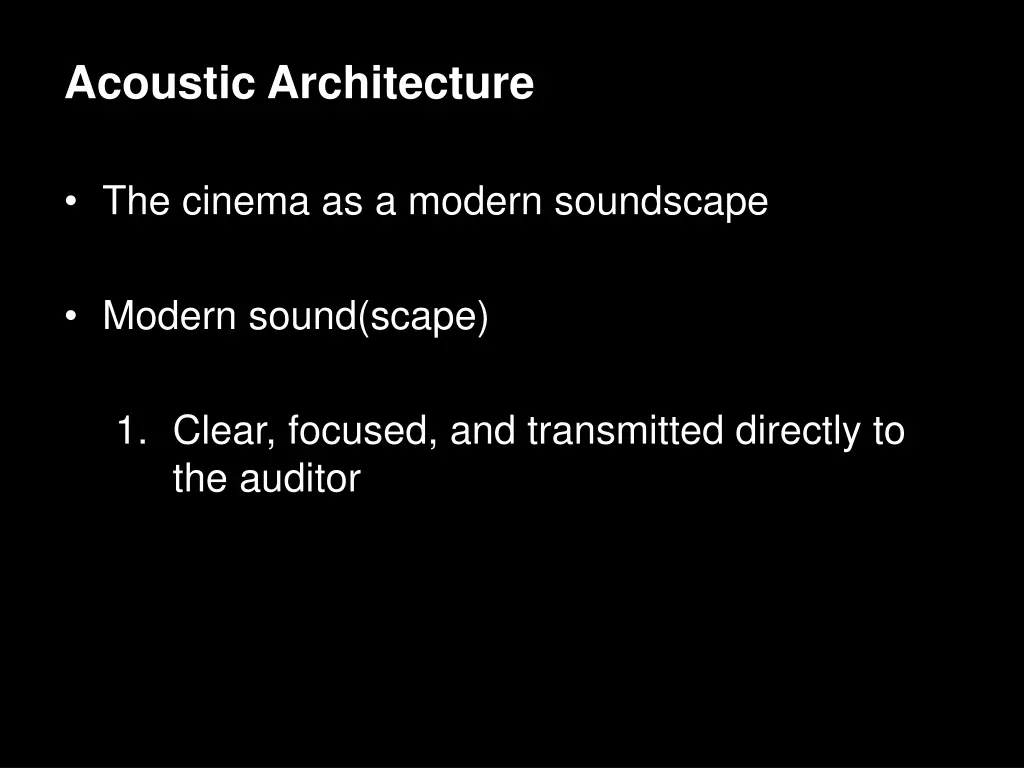 Acoustic Architecture

• The cinema as a modern soundscape

• Modern sound(scape)

1. Clear, focused, and transmitted directly to the auditor